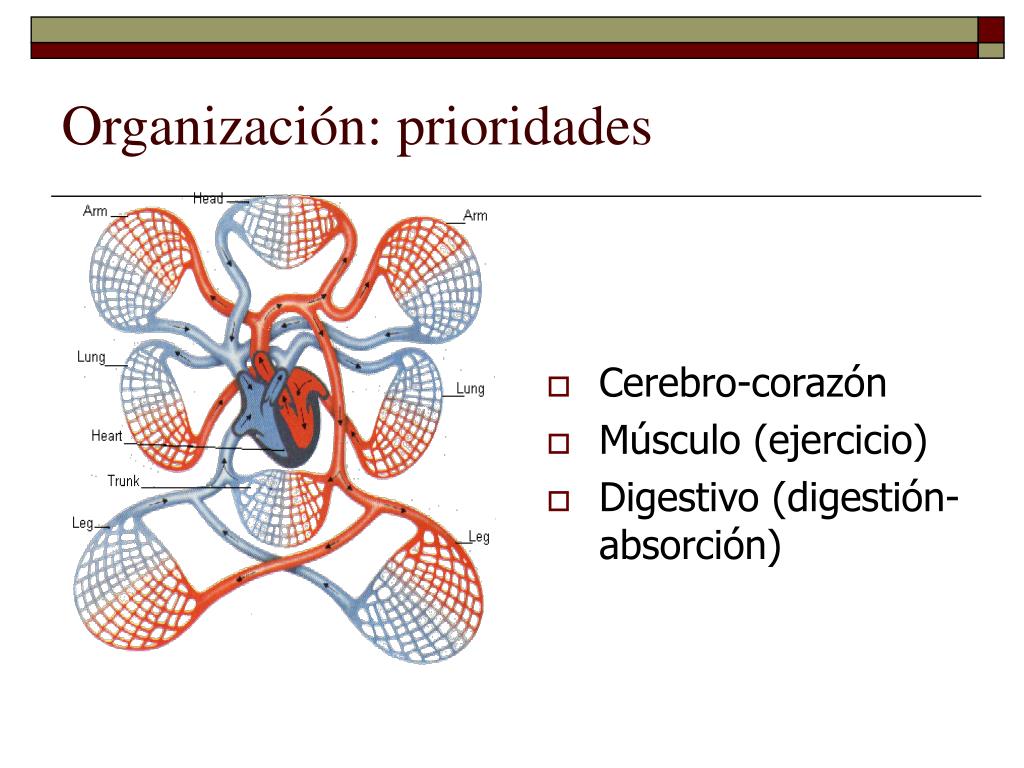 Organización: prioridades

Head
Arm
Arm
Lung
Lung
Heart
Trunk
Leg
Leg

Cerebro-corazón
Músculo (ejercicio)
Digestivo (digestión-absorción)